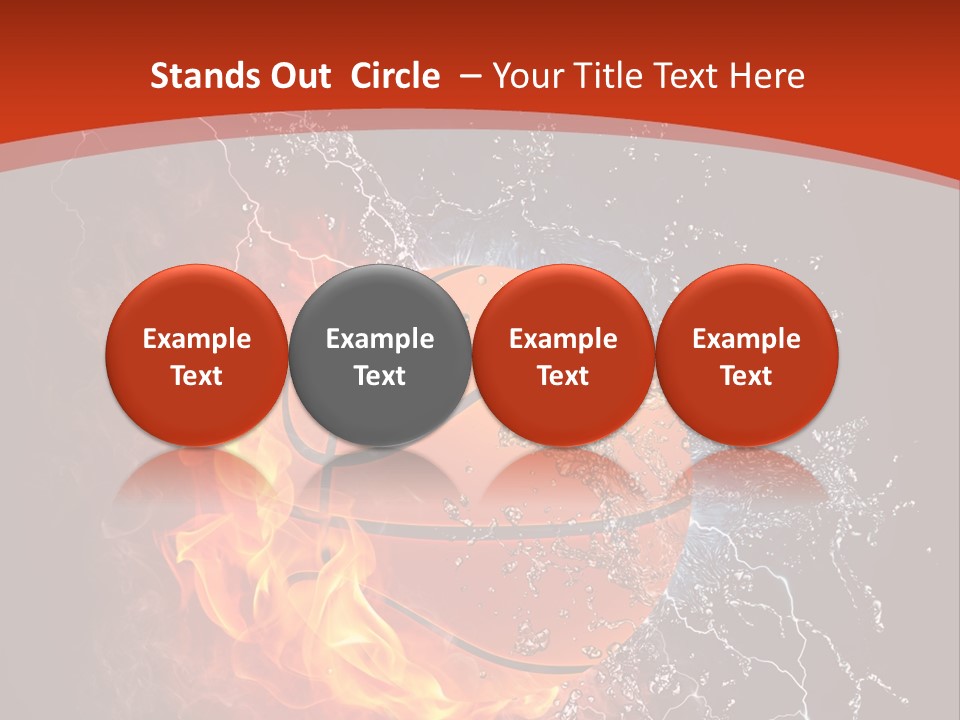 Stands Out Circle – Your Title Text Here

Example Text

Example Text

Example Text

Example Text